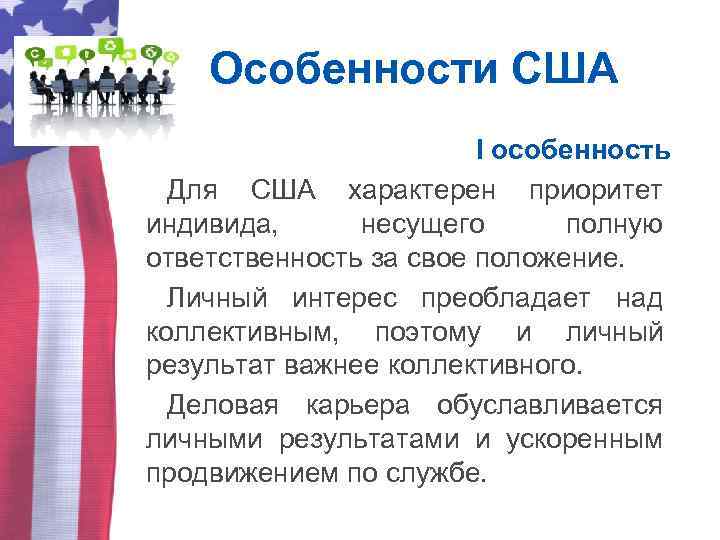 Особенности США

I особенность

Для США характерен приоритет индивида, несущего полную ответственность за свое положение.

Личный интерес преобладает над коллективным, поэтому и личный результат важнее коллективного.

Деловая карьера обуславливается личными результатами и ускоренным продвижением по службе.